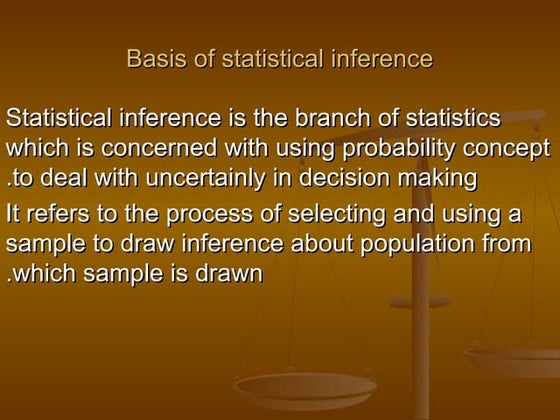 Basis of statistical inference

Statistical inference is the branch of statistics which is concerned with using probability concept .to deal with uncertainly in decision making

It refers to the process of selecting and using a sample to draw inference about population from .which sample is drawn